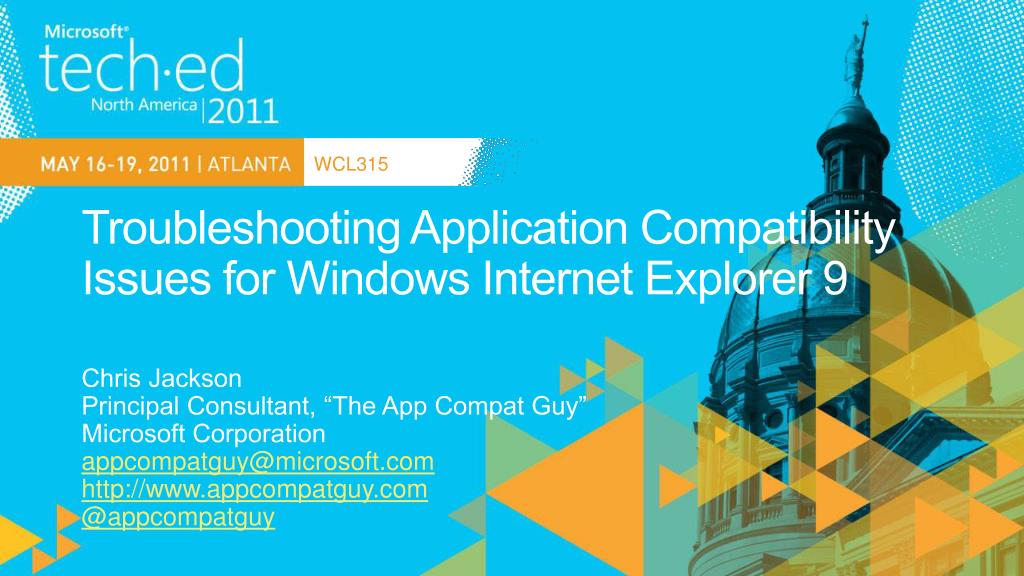 Microsoft®
tech·ed
North America | 2011

MAY 16-19, 2011 | ATLANTA WCL315

Troubleshooting Application Compatibility Issues for Windows Internet Explorer 9

Chris Jackson
Principal Consultant, “The App Compat Guy”
Microsoft Corporation
appcompatguy@microsoft.com
http://www.appcompatguy.com
@appcompatguy